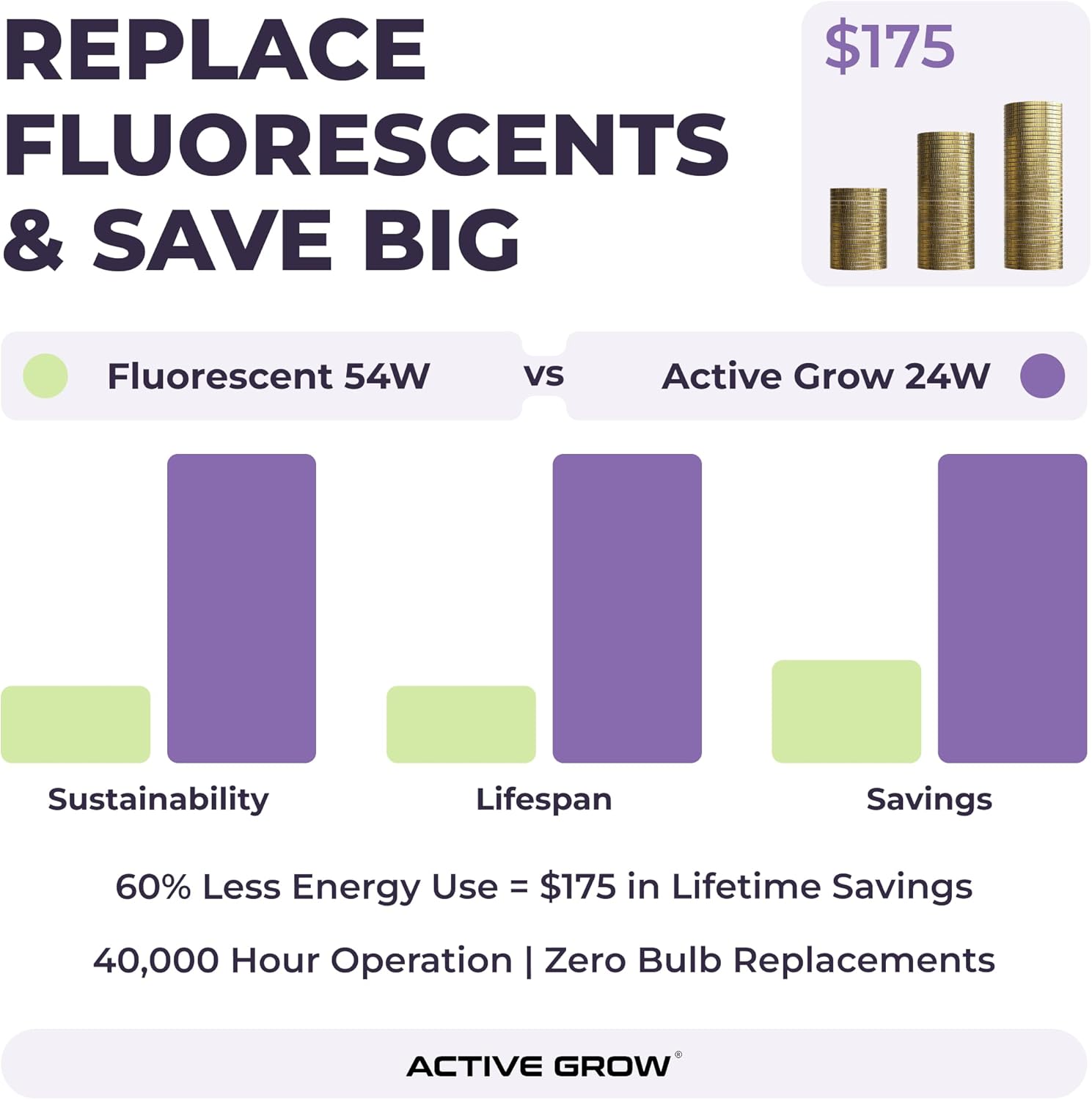 REPLACE FLUORESCENTS & SAVE BIG

$175

Fluorescent 54W vs Active Grow 24W

Sustainability

Lifespan

Savings

60% Less Energy Use = $175 in Lifetime Savings

40,000 Hour Operation | Zero Bulb Replacements

ACTIVE GROW®